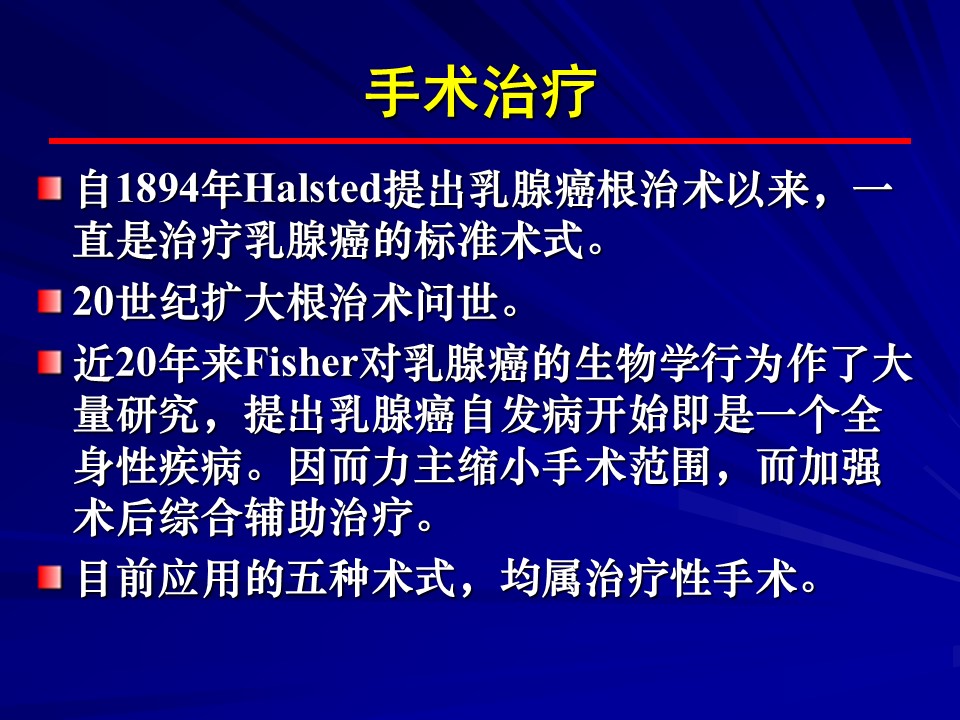 手术治疗

自1894年Halsted提出乳腺癌根治术以来，一直是治疗乳腺癌的标准术式。

20世纪扩大根治术问世。

近20年来Fisher对乳腺癌的生物学行为作了大量研究，提出乳腺癌自发病开始即是一个全身性疾病。因而力主缩小手术范围，而加强术后综合辅助治疗。

目前应用的五种术式，均属治疗性手术。